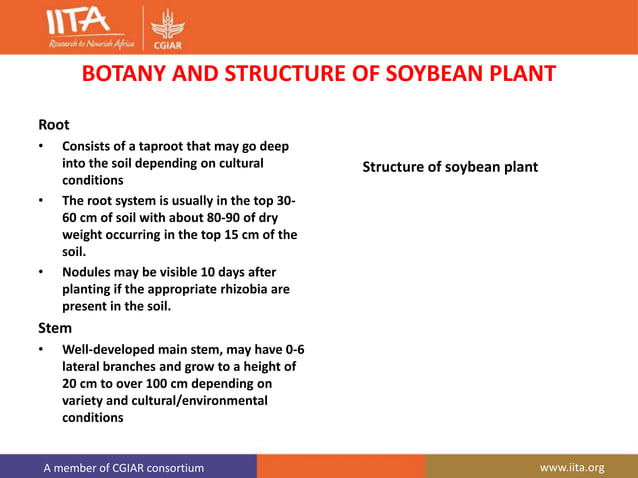 IITA
Research to Nourish Africa
CGIAR

BOTANY AND STRUCTURE OF SOYBEAN PLANT

Root
• Consists of a taproot that may go deep into the soil depending on cultural conditions
• The root system is usually in the top 30-60 cm of soil with about 80-90 of dry weight occurring in the top 15 cm of the soil.
• Nodules may be visible 10 days after planting if the appropriate rhizobia are present in the soil.

Stem
• Well-developed main stem, may have 0-6 lateral branches and grow to a height of 20 cm to over 100 cm depending on variety and cultural/environmental conditions

Structure of soybean plant

A member of CGIAR consortium
www.iita.org